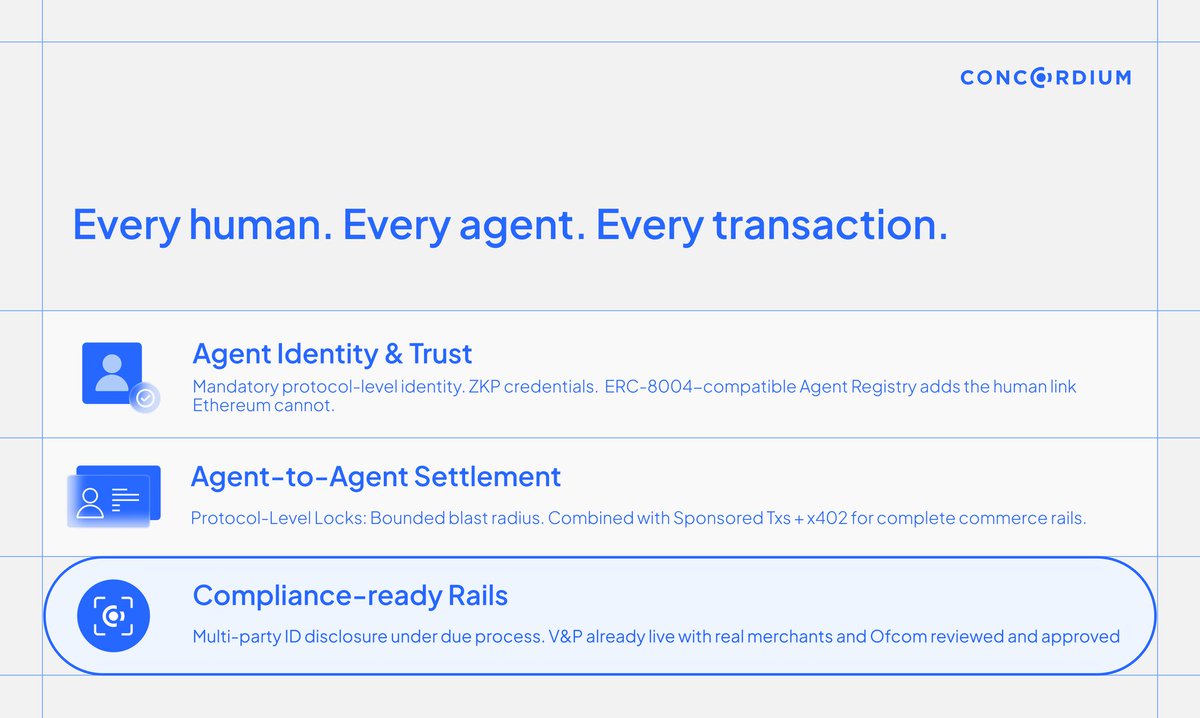 CONCORDIUM

Every human. Every agent. Every transaction.

Agent Identity & Trust

Mandatory protocol-level identity. ZKP credentials. ERC-8004–compatible Agent Registry adds the human link Ethereum cannot.

Agent-to-Agent Settlement

Protocol-Level Locks: Bounded blast radius. Combined with Sponsored Txs + x402 for complete commerce rails.

Compliance-ready Rails

Multi-party ID disclosure under due process. V&P already live with real merchants and Ofcom reviewed and approved